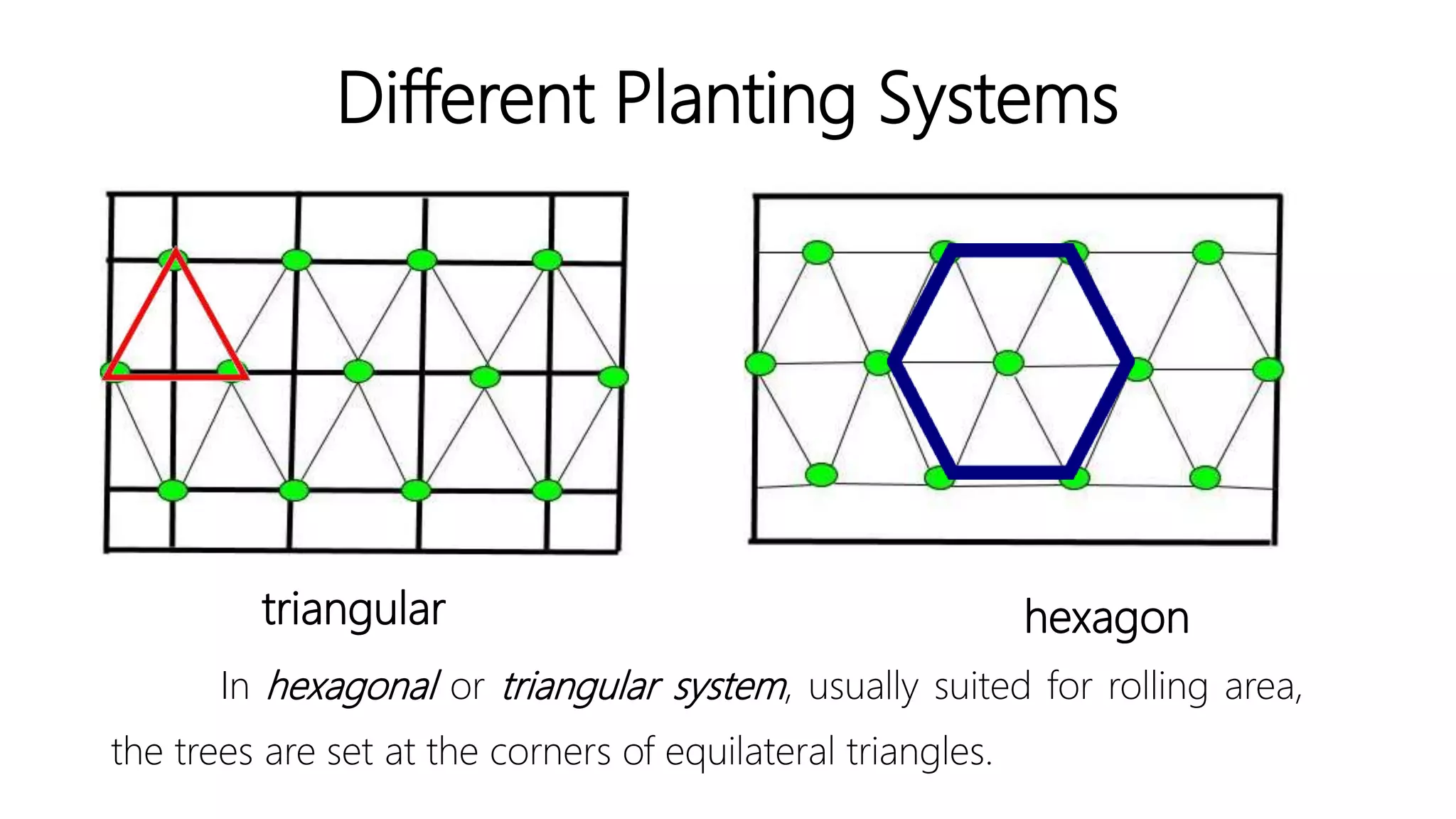 Different Planting Systems

triangular

hexagon

In hexagonal or triangular system, usually suited for rolling area, the trees are set at the corners of equilateral triangles.